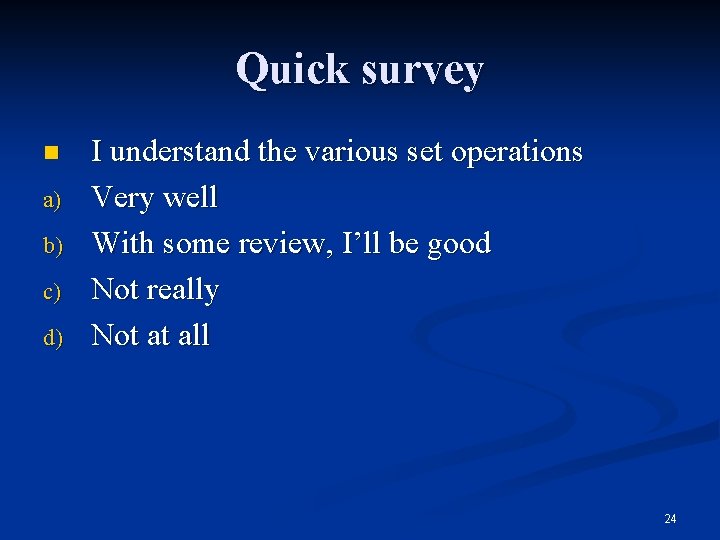 Quick survey

I understand the various set operations

a) Very well

b) With some review, I’ll be good

c) Not really

d) Not at all

24